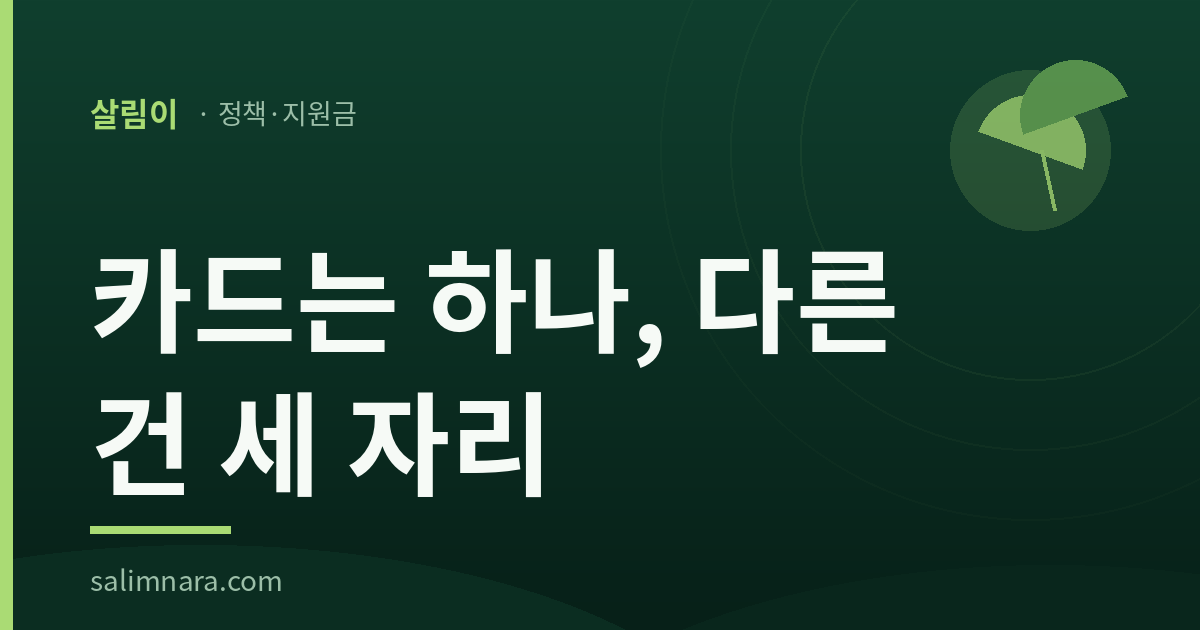 살림이 · 정책·지원금

카드는 하나, 다른 건 세 자리

salimnara.com